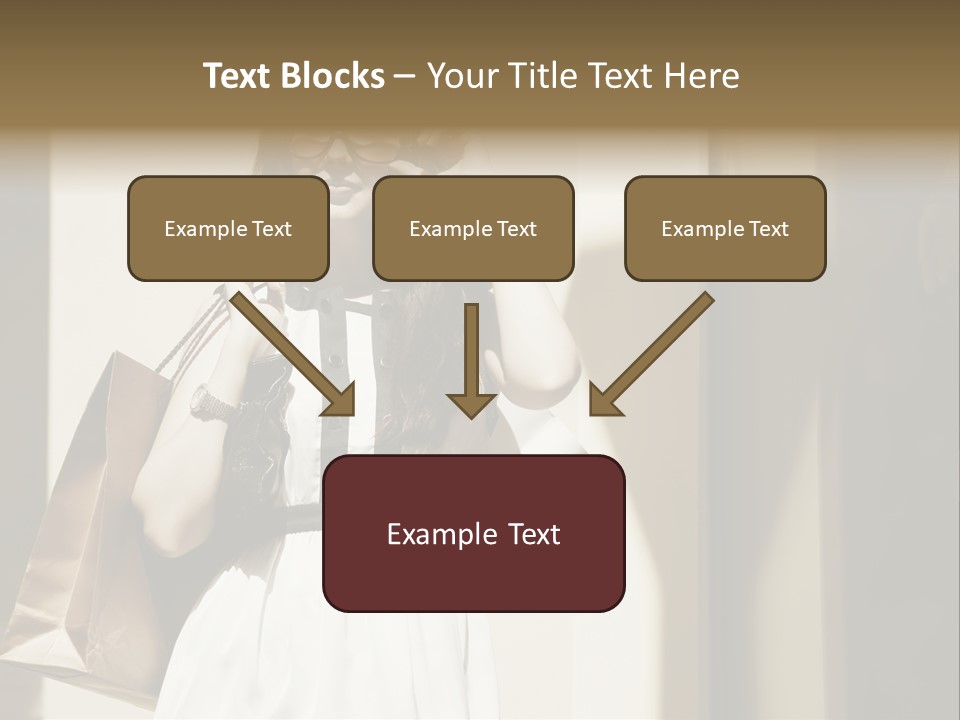 Text Blocks – Your Title Text Here

Example Text

Example Text

Example Text

Example Text